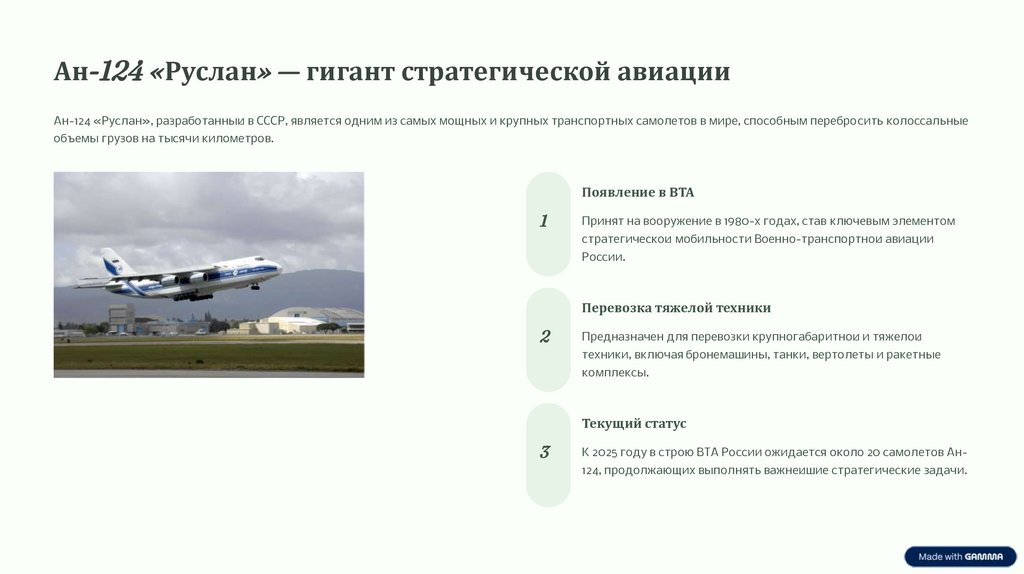 Ан-124 «Руслан» — гигант стратегической авиации

Ан-124 «Руслан», разработанный в СССР, является одним из самых мощных и крупных транспортных самолетов в мире, способным перебросить колоссальные объемы грузов на тысячи километров.

1

Появление в ВТА

Принят на вооружение в 1980-х годах, став ключевым элементом стратегической мобильности Военно-транспортной авиации России.

2

Перевозка тяжелой техники

Предназначен для перевозки крупногабаритной и тяжелой техники, включая бронемашины, танки, вертолеты и ракетные комплексы.

3

Текущий статус

К 2025 году в строю ВТА России ожидается около 20 самолетов Ан-124, продолжающих выполнять важнейшие стратегические задачи.

Made with GAMMA